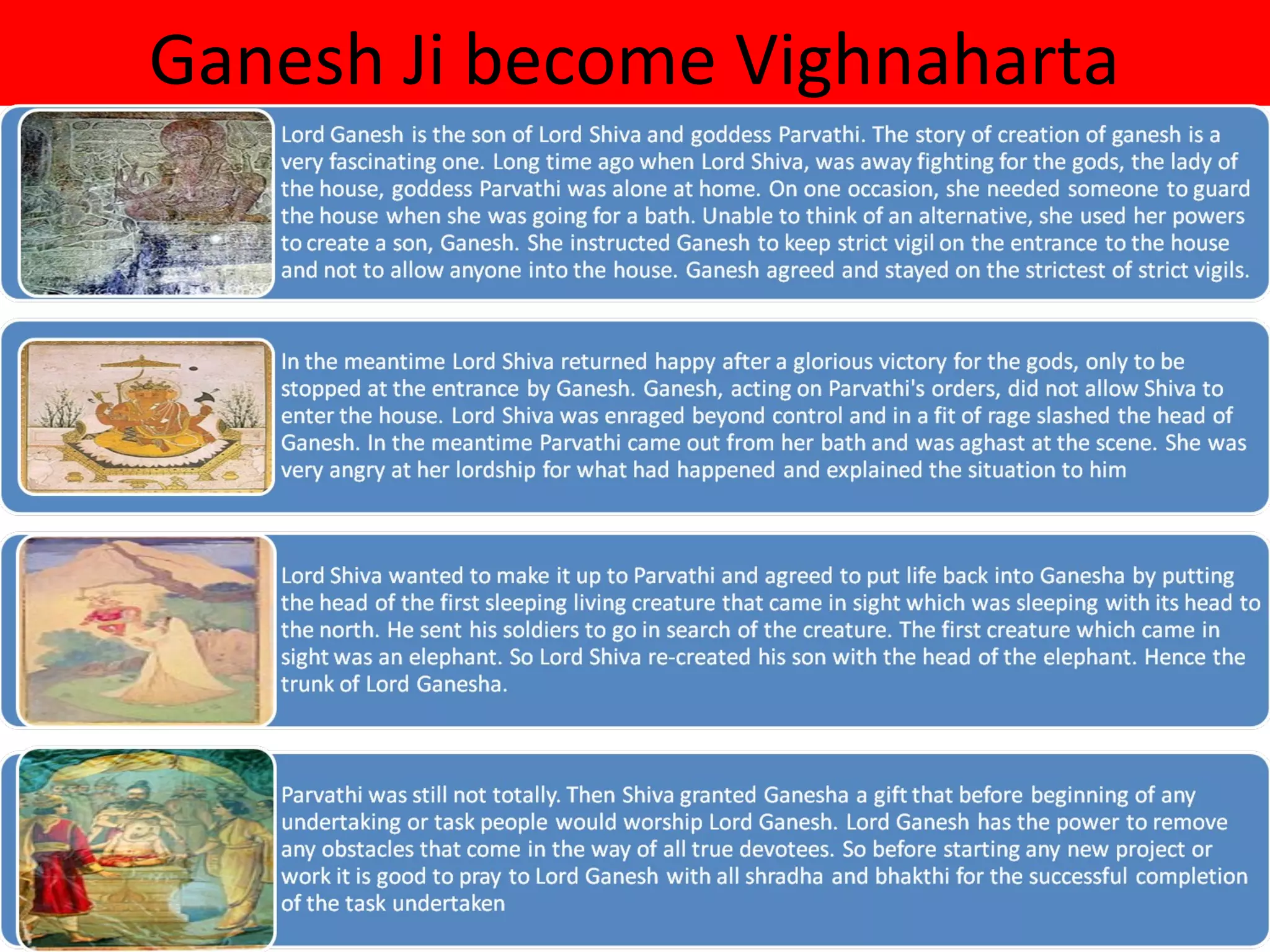 Ganesh Ji become Vighnaharta

Lord Ganesh is the son of Lord Shiva and goddess Parvathi. The story of creation of ganesh is a very fascinating one. Long time ago when Lord Shiva, was away fighting for the gods, the lady of the house, goddess Parvathi was alone at home. On one occasion, she needed someone to guard the house when she was going for a bath. Unable to think of an alternative, she used her powers to create a son, Ganesh. She instructed Ganesh to keep strict vigil on the entrance to the house and not to allow anyone into the house. Ganesh agreed and stayed on the strictest of strict vigils.

In the meantime Lord Shiva returned happy after a glorious victory for the gods, only to be stopped at the entrance by Ganesh. Ganesh, acting on Parvathi's orders, did not allow Shiva to enter the house. Lord Shiva was enraged beyond control and in a fit of rage slashed the head of Ganesh. In the meantime Parvathi came out from her bath and was aghast at the scene. She was very angry at her lordship for what had happened and explained the situation to him

Lord Shiva wanted to make it up to Parvathi and agreed to put life back into Ganesha by putting the head of the first sleeping living creature that came in sight which was sleeping with its head to the north. He sent his soldiers to go in search of the creature. The first creature which came in sight was an elephant. So Lord Shiva re-created his son with the head of the elephant. Hence the trunk of Lord Ganesha.

Parvathi was still not totally. Then Shiva granted Ganesha a gift that before beginning of any undertaking or task people would worship Lord Ganesh. Lord Ganesh has the power to remove any obstacles that come in the way of all true devotees. So before starting any new project or work it is good to pray to Lord Ganesh with all shradha and bhakthi for the successful completion of the task undertaken